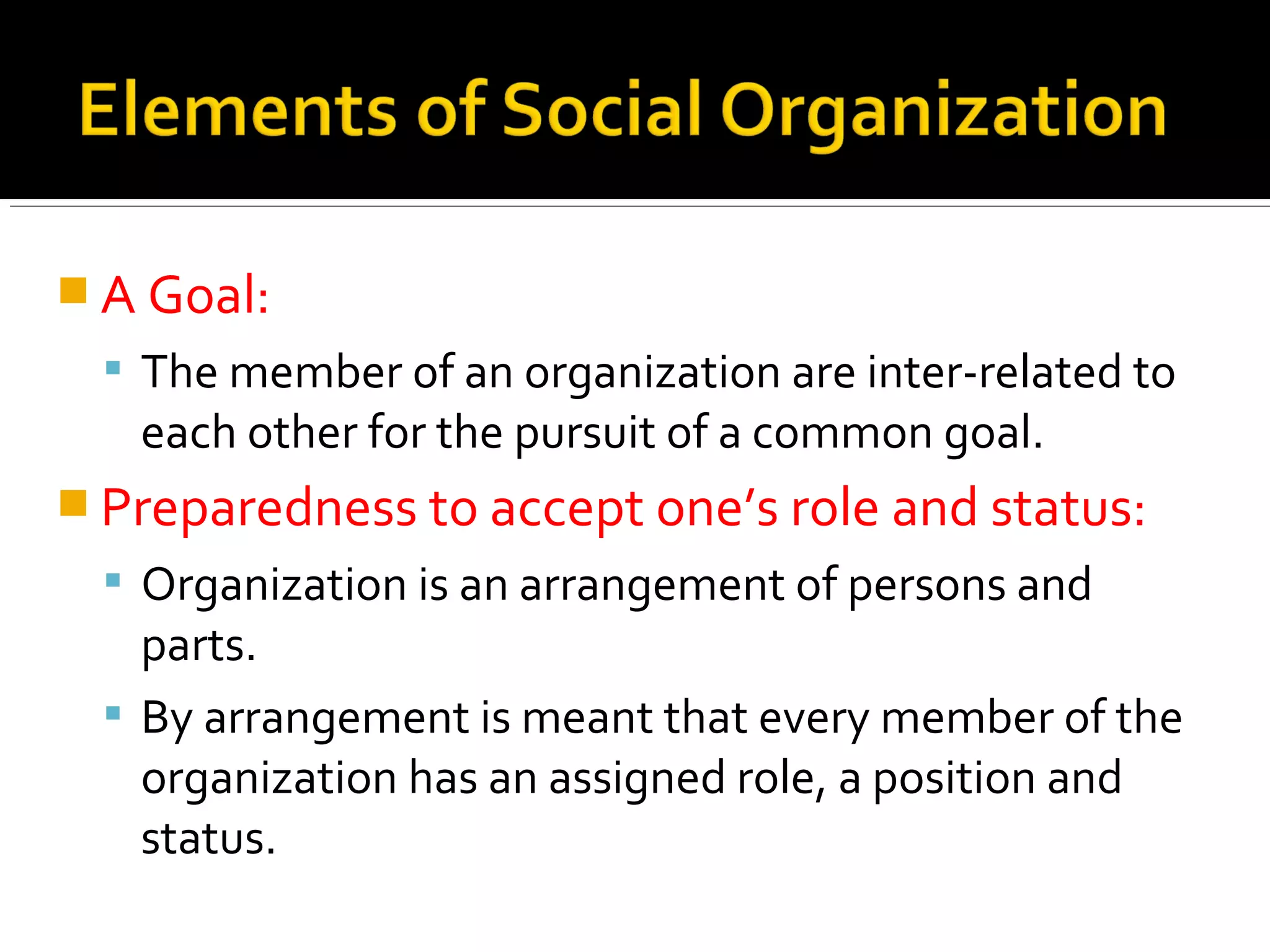 Elements of Social Organization

A Goal:

The member of an organization are inter-related to each other for the pursuit of a common goal.

Preparedness to accept one's role and status:

Organization is an arrangement of persons and parts.

By arrangement is meant that every member of the organization has an assigned role, a position and status.